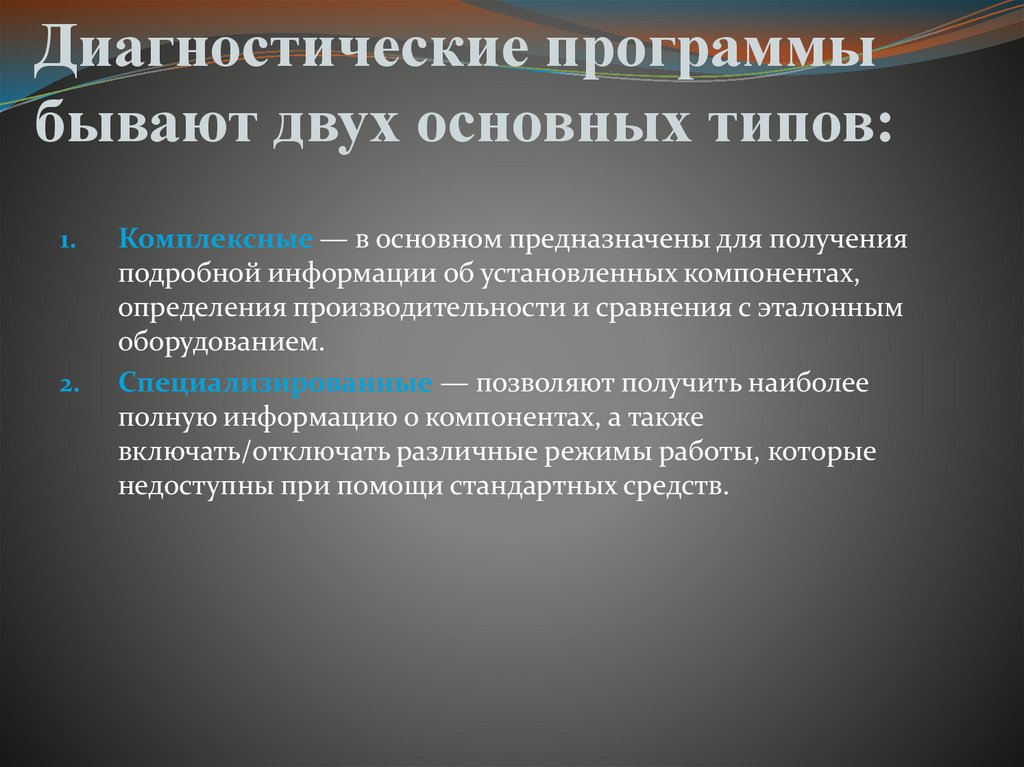 Диагностические программы бывают двух основных типов:

1. Комплексные — в основном предназначены для получения подробной информации об установленных компонентах, определения производительности и сравнения с эталонным оборудованием.

2. Специализированные — позволяют получить наиболее полную информацию о компонентах, а также включать/отключать различные режимы работы, которые недоступны при помощи стандартных средств.